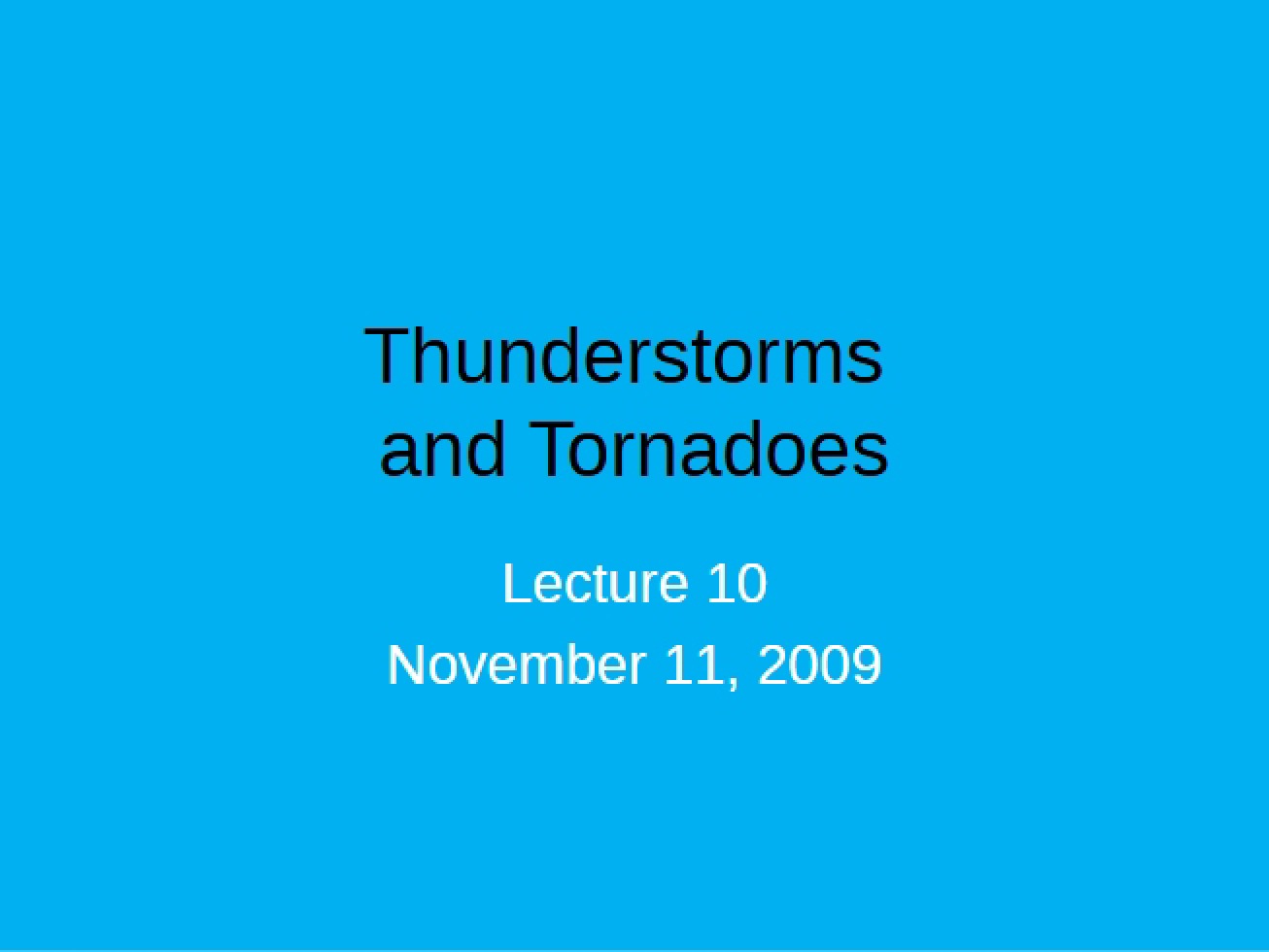 Thunderstorms and Tornadoes

Lecture 10

November 11, 2009